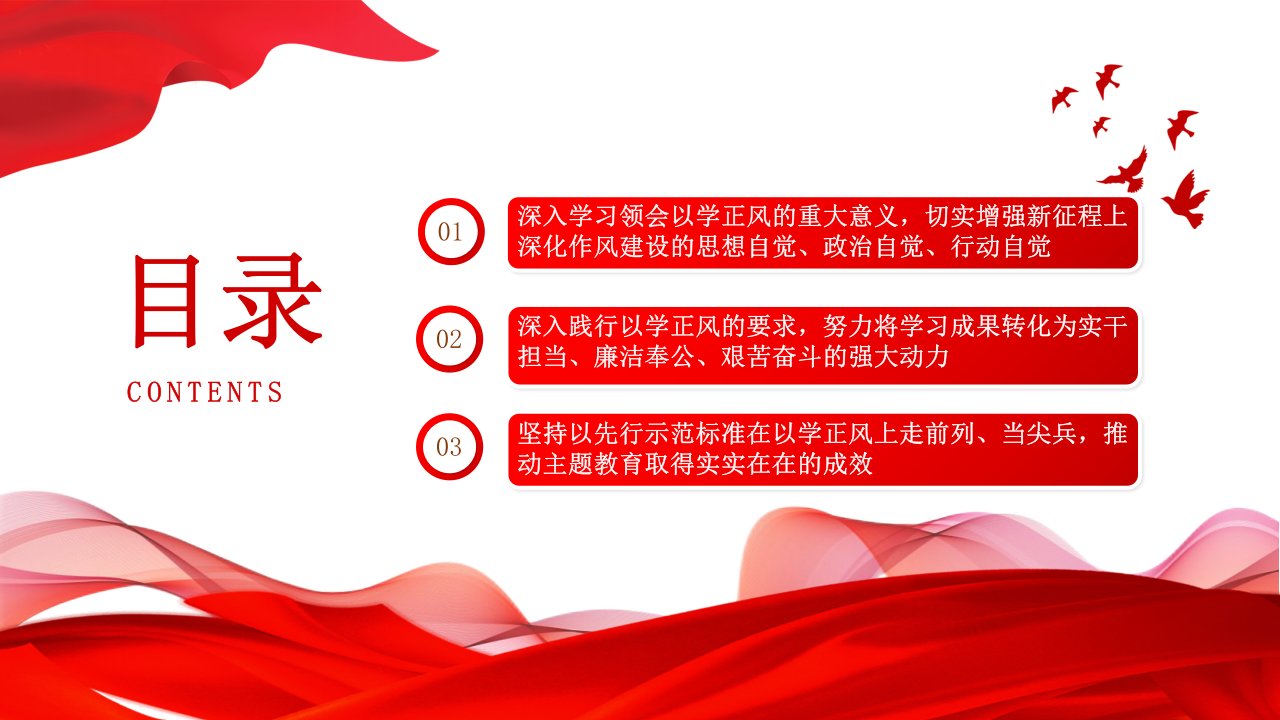 目录

CONTENTS

01

深入学习领会以学正风的重大意义，切实增强新征程上深化作风建设的思想自觉、政治自觉、行动自觉

02

深入践行以学正风的要求，努力将学习成果转化为实干担当、廉洁奉公、艰苦奋斗的强大动力

03

坚持以先行示范标准在以学正风上走前列、当尖兵，推动主题教育取得实实在在的成效